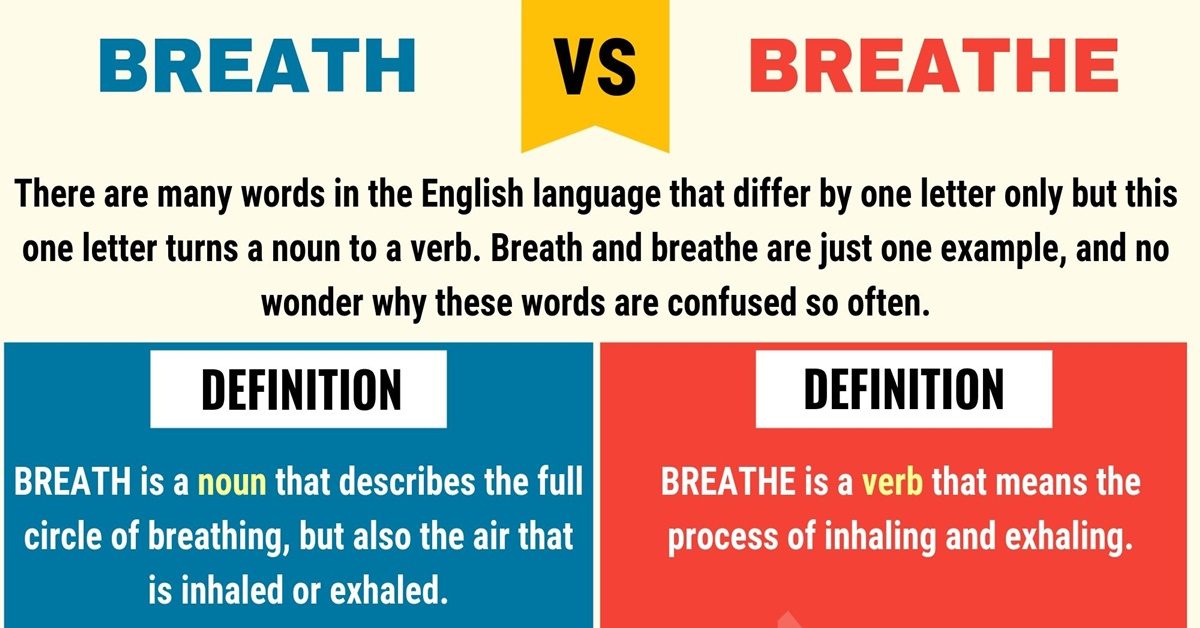 BREATH

VS

BREATHE

There are many words in the English language that differ by one letter only but this one letter turns a noun to a verb. Breath and breathe are just one example, and no wonder why these words are confused so often.

DEFINITION

BREATH is a noun that describes the full circle of breathing, but also the air that is inhaled or exhaled.

DEFINITION

BREATHE is a verb that means the process of inhaling and exhaling.